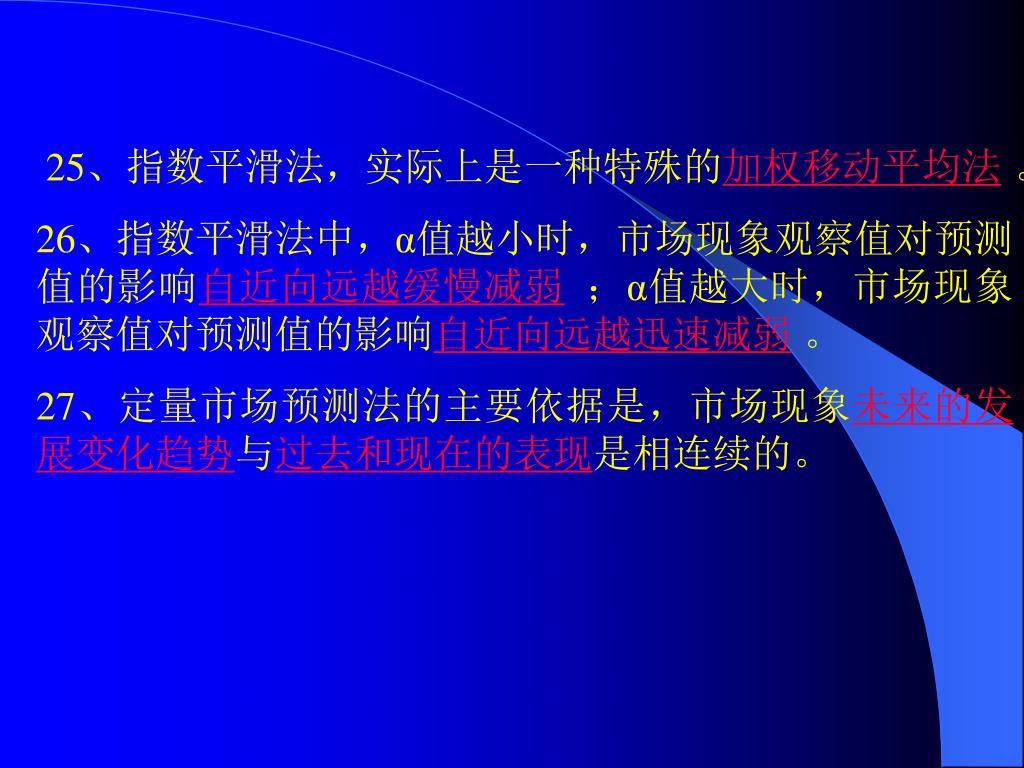 25、指数平滑法，实际上是一种特殊的加权移动平均法 。

26、指数平滑法中，α值越小时，市场现象观察值对预测值的影响自近向远越缓慢减弱 ；α值越大时，市场现象观察值对预测值的影响自近向远越迅速减弱 。

27、定量市场预测法的主要依据是，市场现象未来的发展变化趋势与过去和现在的表现是相连续的。